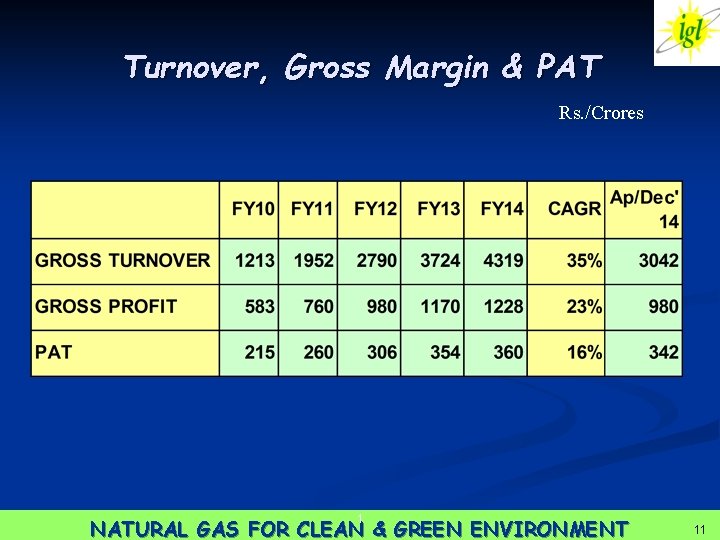 igl

Turnover, Gross Margin & PAT

Rs./Crores

| | FY10 | FY11 | FY12 | FY13 | FY14 | CAGR | Ap/Dec' 14 |
|---|---|---|---|---|---|---|---|
| GROSS TURNOVER | 1213 | 1952 | 2790 | 3724 | 4319 | 35% | 3042 |
| GROSS PROFIT | 583 | 760 | 980 | 1170 | 1228 | 23% | 980 |
| PAT | 215 | 260 | 306 | 354 | 360 | 16% | 342 |

NATURAL GAS FOR CLEAN & GREEN ENVIRONMENT

11